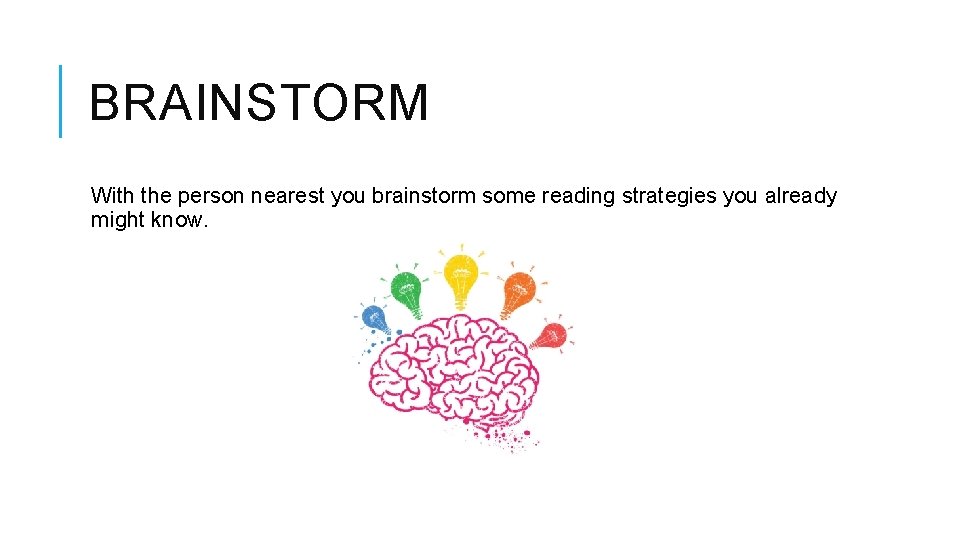 BRAINSTORM

With the person nearest you brainstorm some reading strategies you already might know.